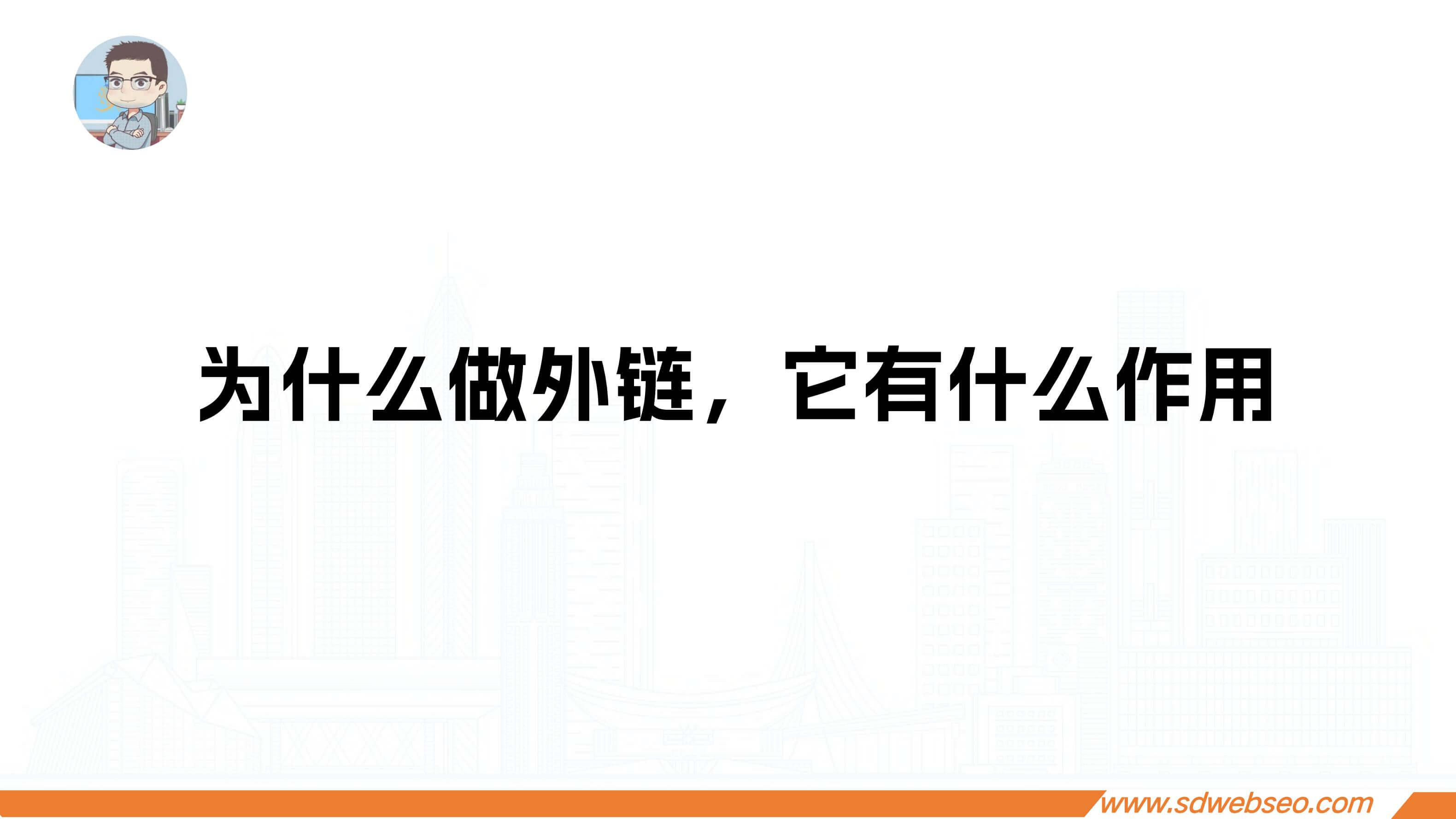 为什么做外链，它有什么作用

www.sdwebseo.com